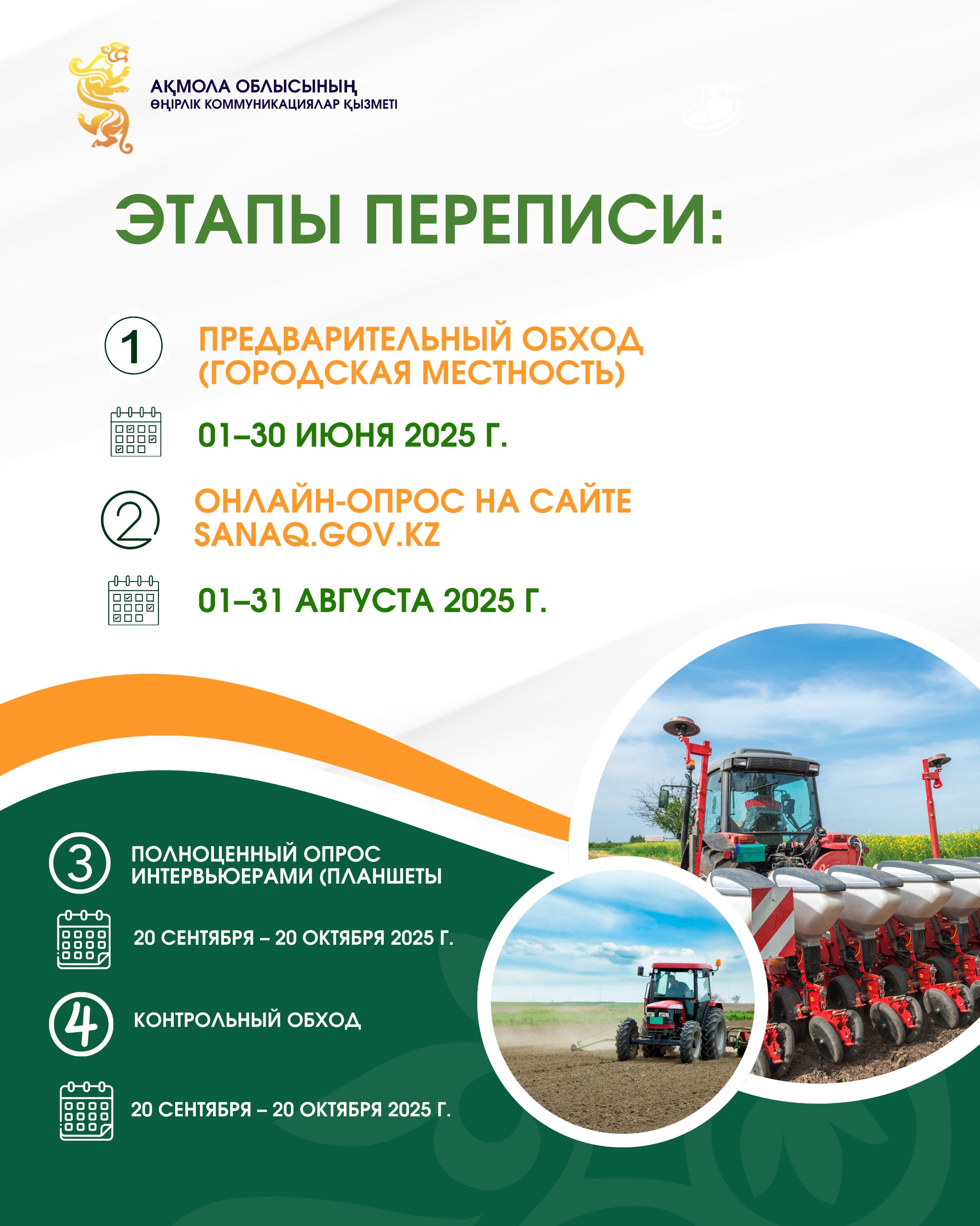 АҚМОЛА ОБЛЫСЫНЫҢ
ӨҢІРЛІК КОММУНИКАЦИЯЛАР ҚЫЗМЕТІ

ЭТАПЫ ПЕРЕПИСИ:

1
ПРЕДВАРИТЕЛЬНЫЙ ОБХОД (ГОРОДСКАЯ МЕСТНОСТЬ)

01–30 ИЮНЯ 2025 Г.

2
ОНЛАЙН-ОПРОС НА САЙТЕ SANAQ.GOV.KZ

01–31 АВГУСТА 2025 Г.

3
ПОЛНОЦЕННЫЙ ОПРОС ИНТЕРВЬЮЕРАМИ (ПЛАНШЕТЫ

20 СЕНТЯБРЯ – 20 ОКТЯБРЯ 2025 Г.

4
КОНТРОЛЬНЫЙ ОБХОД

20 СЕНТЯБРЯ – 20 ОКТЯБРЯ 2025 Г.